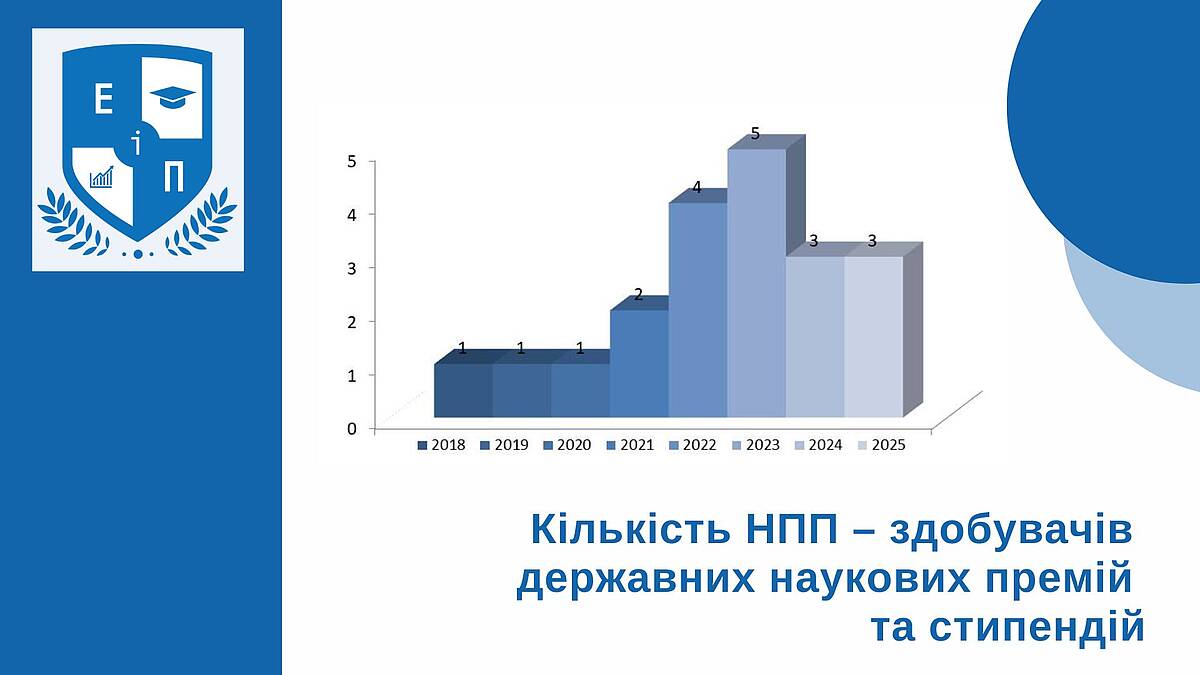 Е і П

5
4
3
2
1
0

1 1 1 2 4 5 3 3

2018 2019 2020 2021 2022 2023 2024 2025

Кількість НПП – здобувачів державних наукових премій та стипендій